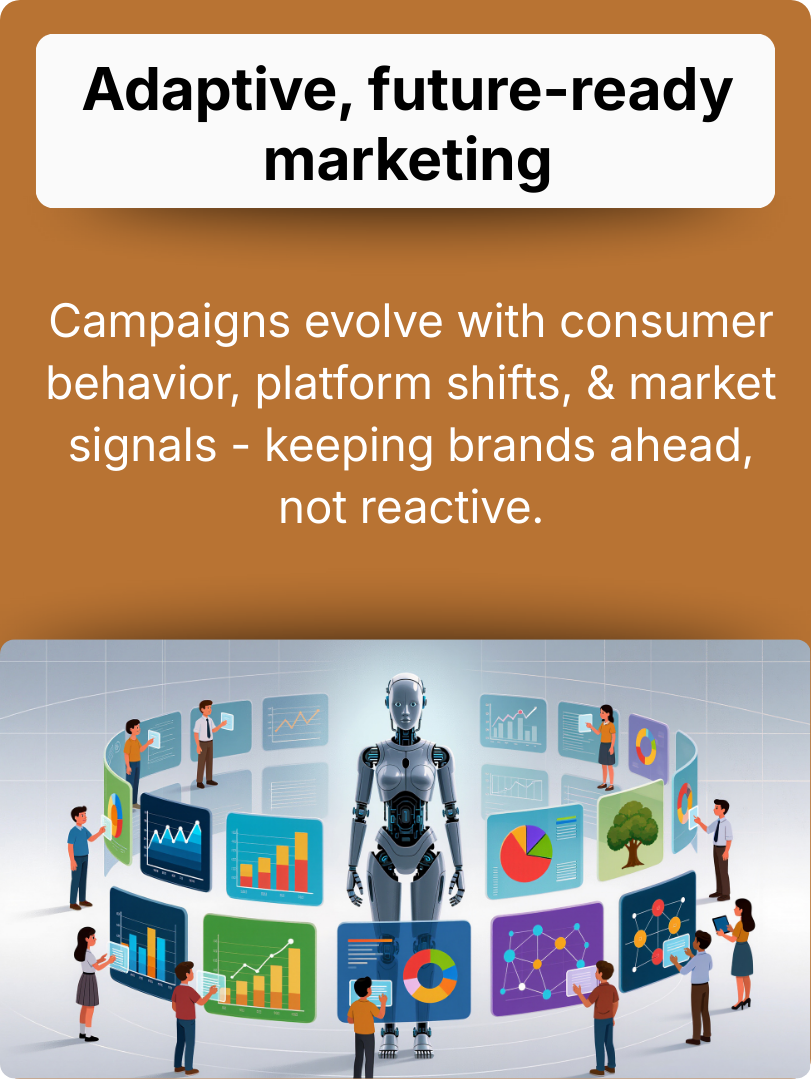 Adaptive, future-ready marketing

Campaigns evolve with consumer behavior, platform shifts, & market signals - keeping brands ahead, not reactive.